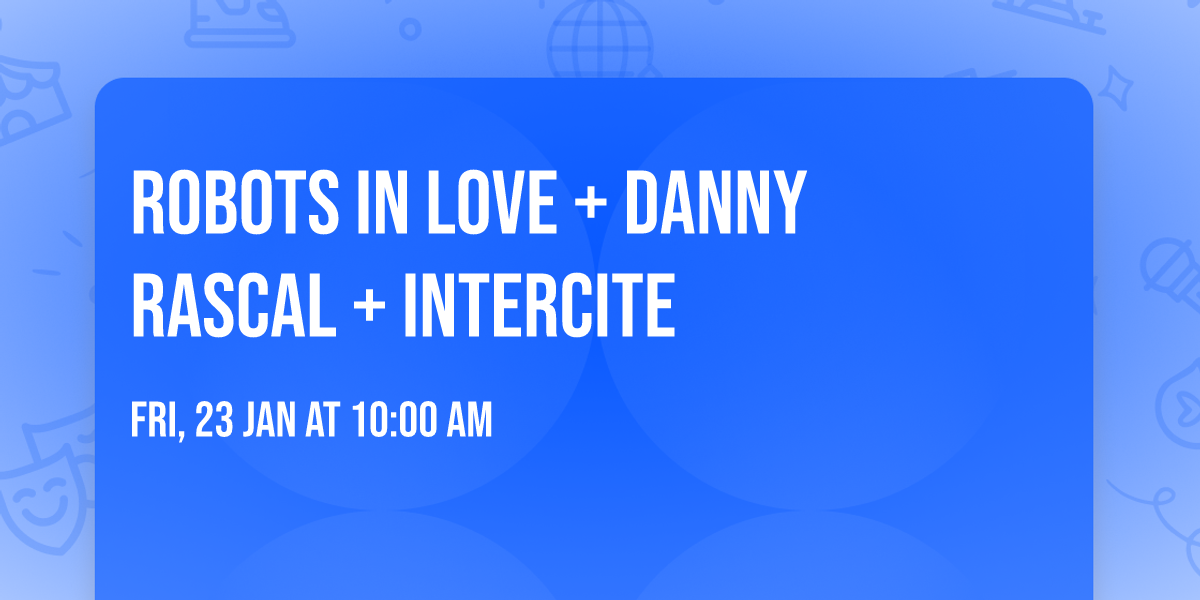 ROBOTS IN LOVE + DANNY RASCAL + INTERCITE

FRI, 23 JAN AT 10:00 AM